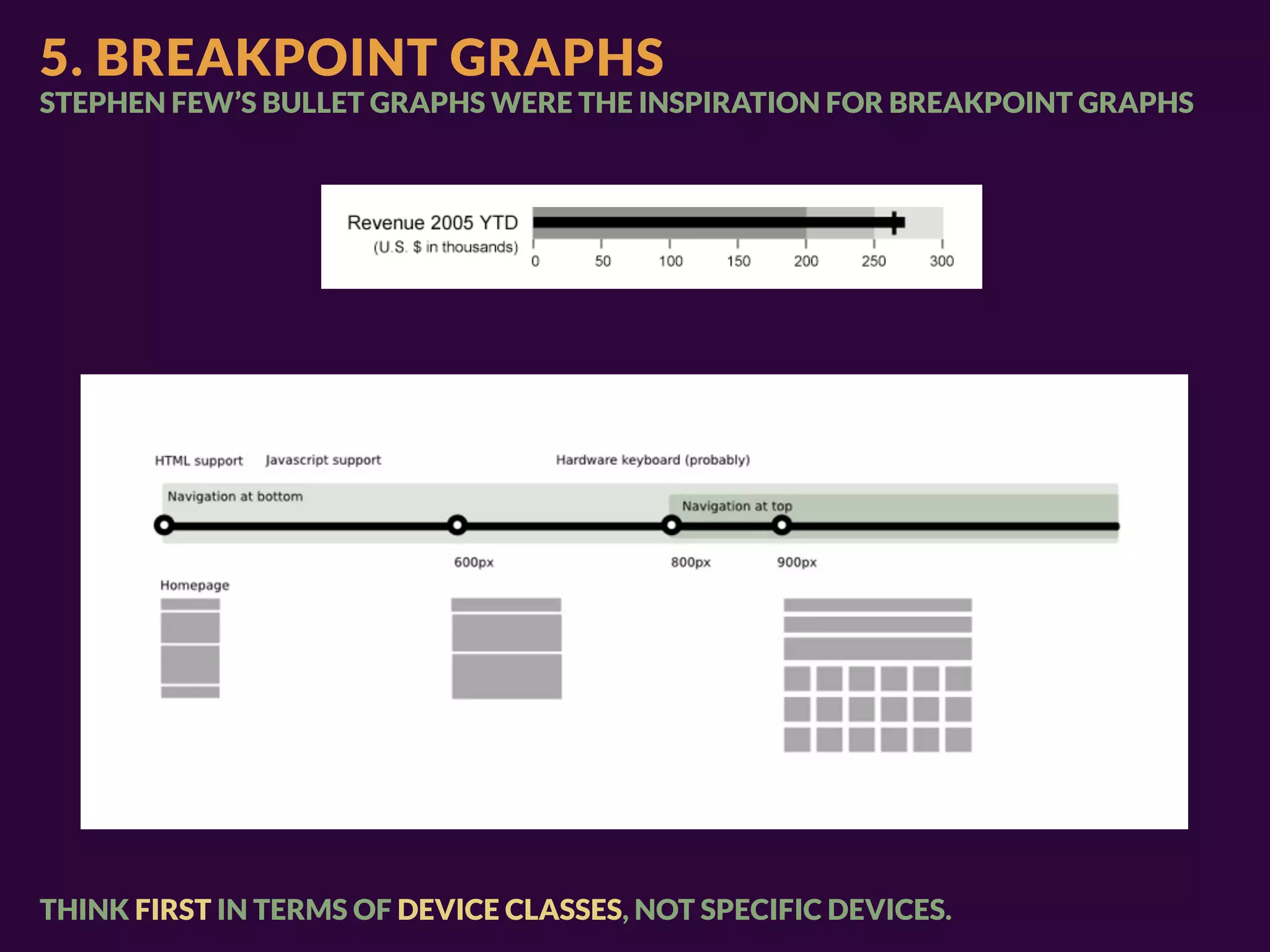 5. BREAKPOINT GRAPHS

STEPHEN FEW'S BULLET GRAPHS WERE THE INSPIRATION FOR BREAKPOINT GRAPHS

Revenue 2005 YTD
(U.S. $ in thousands)
0 50 100 150 200 250 300

HTML support Javascript support Hardware keyboard (probably)

Navigation at bottom

Navigation at top

600px 800px 900px

Homepage

THINK FIRST IN TERMS OF DEVICE CLASSES, NOT SPECIFIC DEVICES.